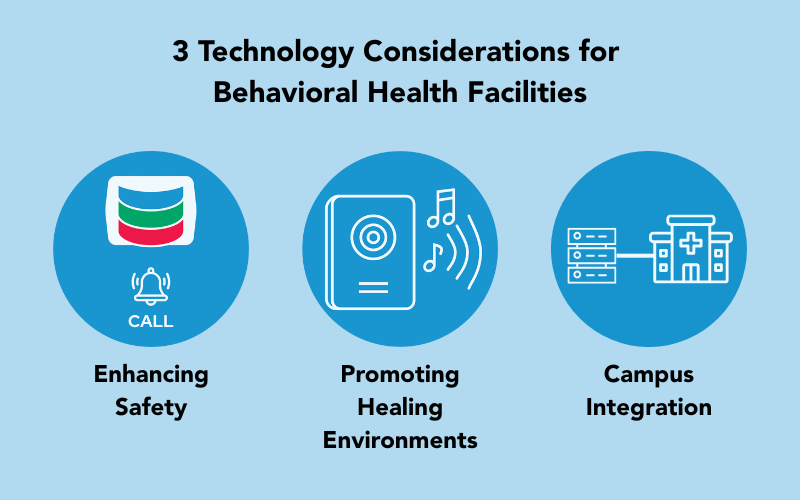 3 Technology Considerations for Behavioral Health Facilities

CALL

Enhancing Safety

Promoting Healing Environments

Campus Integration